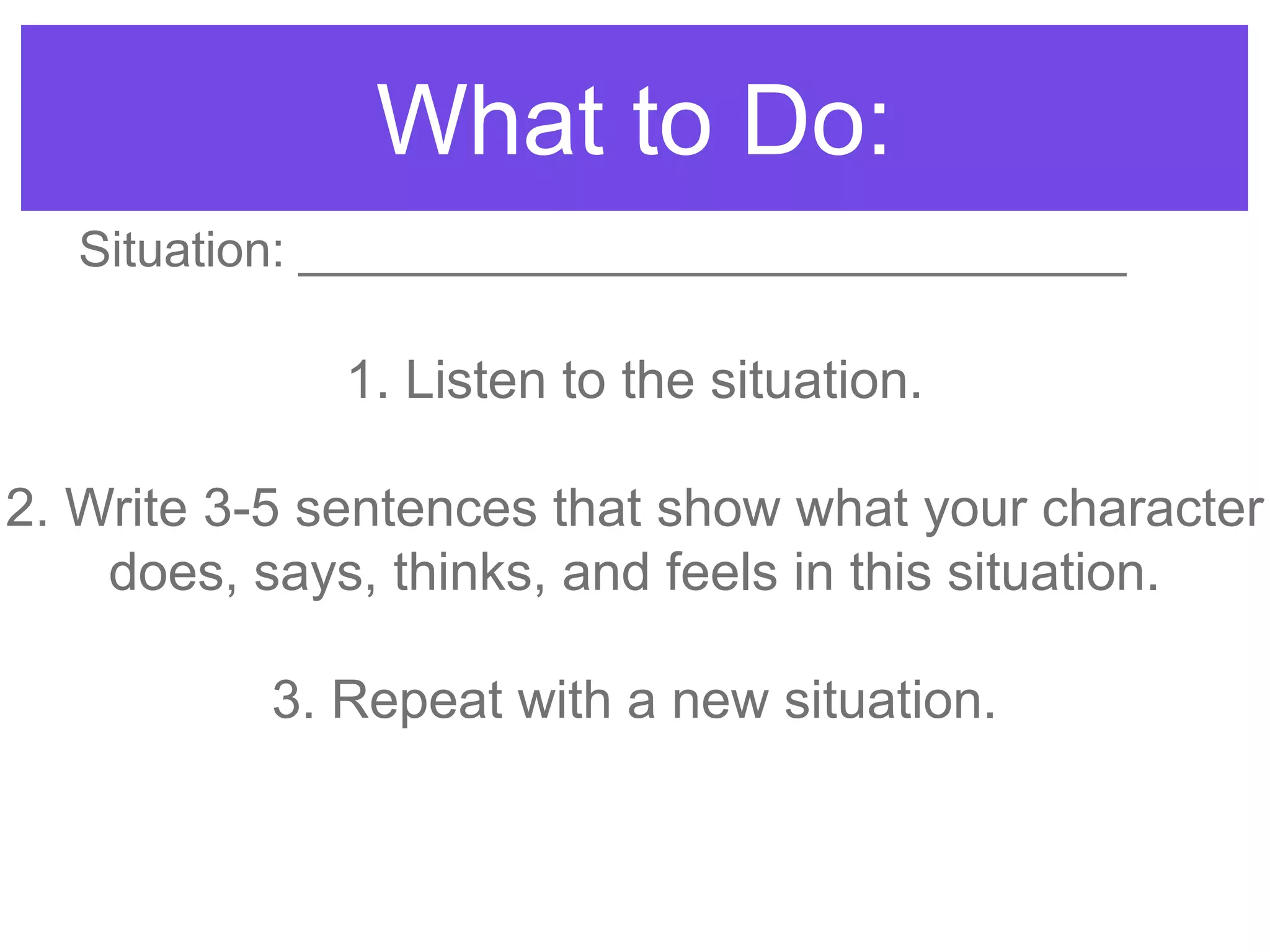 What to Do:

Situation: ______________________________

1. Listen to the situation.

2. Write 3-5 sentences that show what your character does, says, thinks, and feels in this situation.

3. Repeat with a new situation.